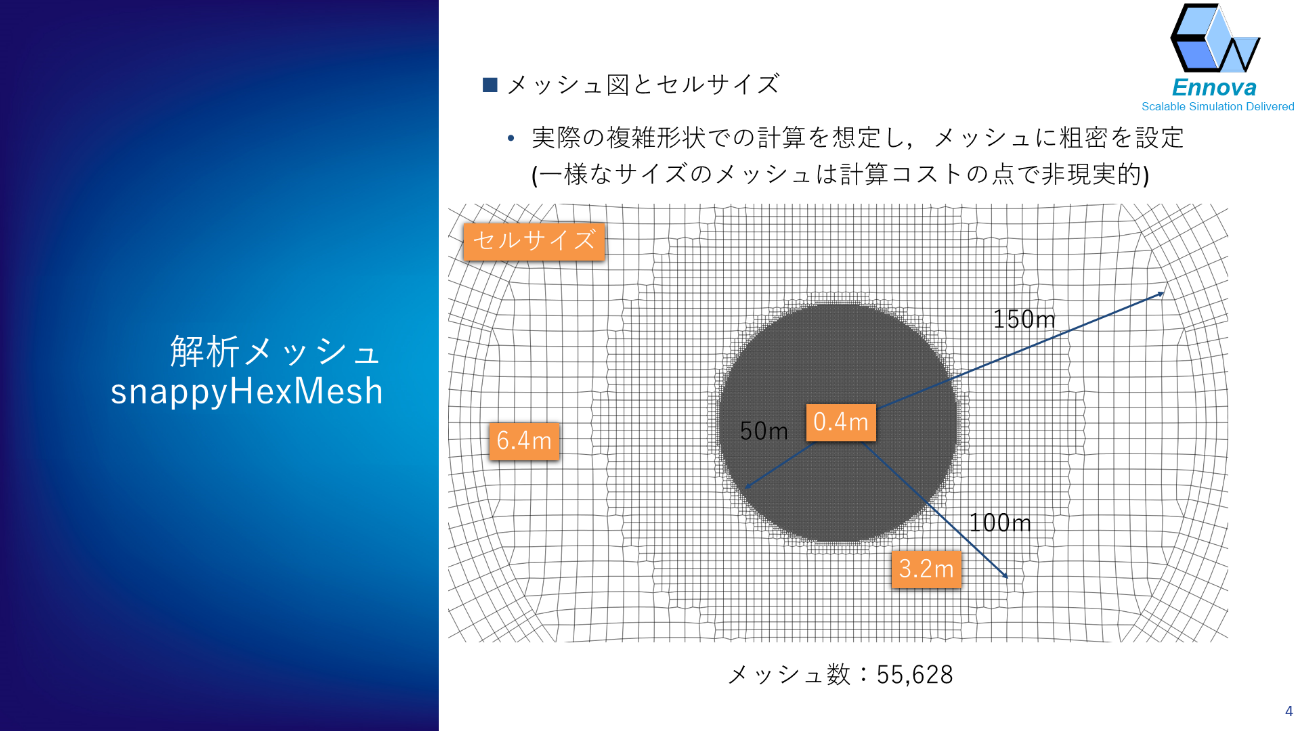 解析メッシュ
snappyHexMesh

Ennova
Scalable Simulation Delivered

■ メッシュ図とセルサイズ

• 実際の複雑形状での計算を想定し，メッシュに粗密を設定
(一様なサイズのメッシュは計算コストの点で非現実的)

セルサイズ

150m

50m

0.4m

6.4m

100m

3.2m

メッシュ数：55,628

4